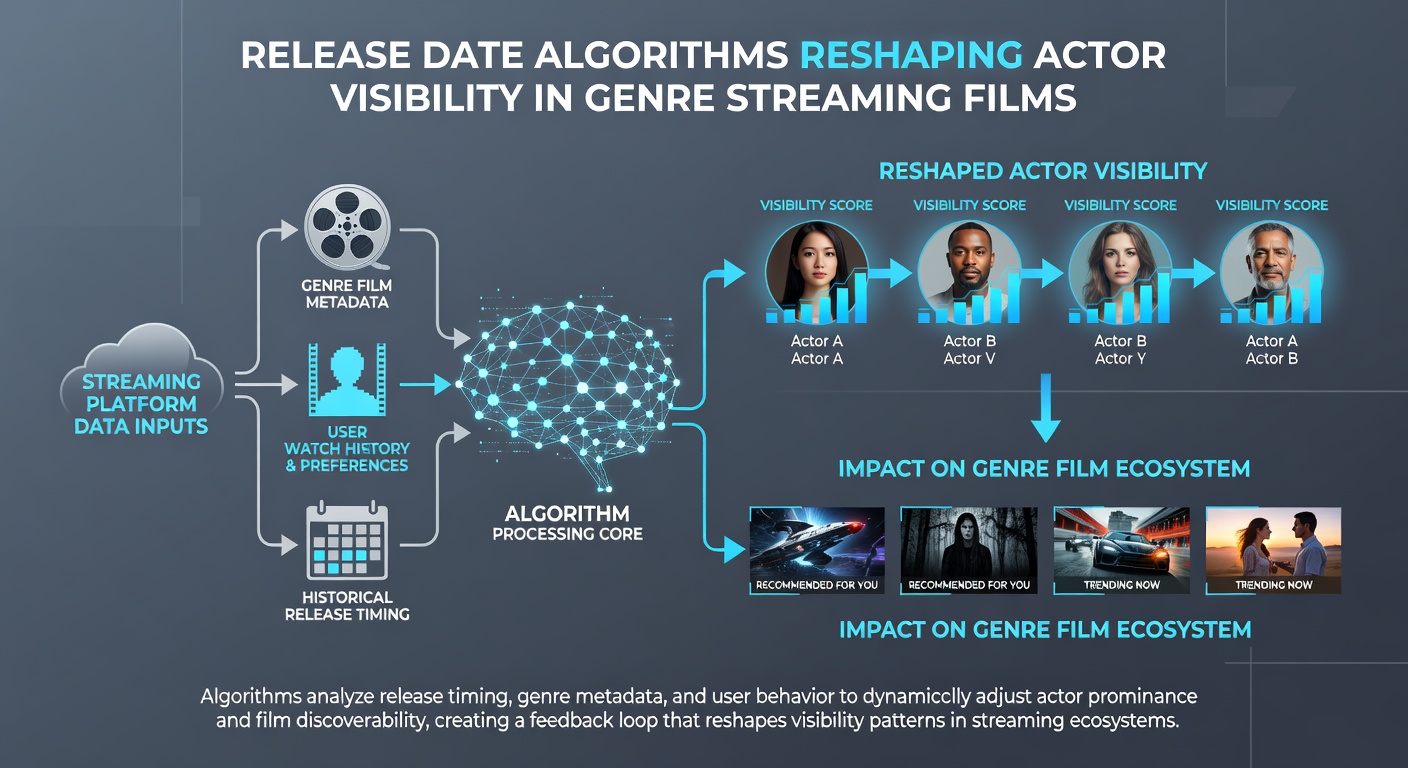 RELEASE DATE ALGORITHMS RESHAPING ACTOR VISIBILITY IN GENRE STREAMING FILMS

STREAMING PLATFORM DATA INPUTS

GENRE FILM METADATA

USER WATCH HISTORY & PREFERENCES

HISTORICAL RELEASE TIMING

ALGORITHM PROCESSING CORE

RESHAPED ACTOR VISIBILITY

VISIBILITY SCORE
Actor A
Actor A

VISIBILITY SCORE
Actor B
Actor V

VISIBILITY SCORE
Actor B
Actor Y

VISIBILITY SCORE
Actor A
Actor B

IMPACT ON GENRE FILM ECOSYSTEM

RECOMMENDED FOR YOU

RECOMMENDED FOR YOU

TRENDING NOW

TRENDING NOW

IMPACT ON GENRE FILM ECOSYSTEM

Algorithms analyze release timing, genre metadata, and user behavior to dynamicclly adjust actor prominance and film discoverability, creating a feedback loop that reshapes visibility patterns in streaming ecosystems.